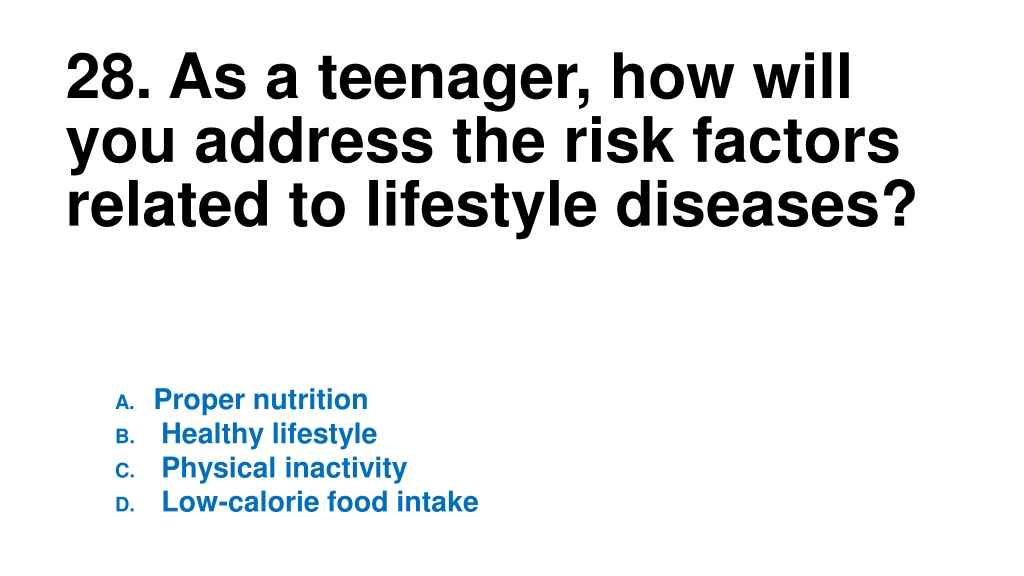 28. As a teenager, how will you address the risk factors related to lifestyle diseases?

A. Proper nutrition
B. Healthy lifestyle
C. Physical inactivity
D. Low-calorie food intake